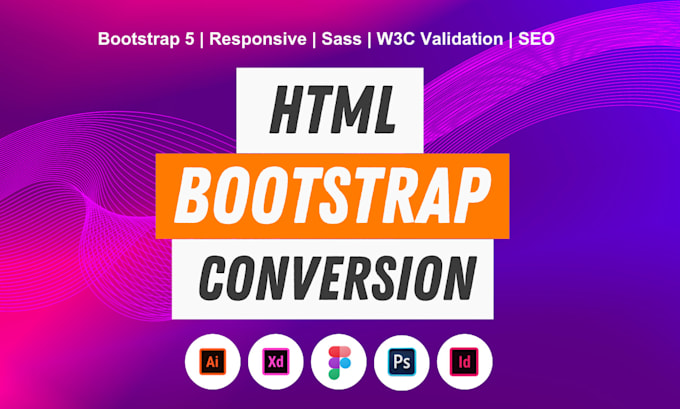 Bootstrap 5 | Responsive | Sass | W3C Validation | SEO

HTML

BOOTSTRAP

CONVERSION

Ai Xd Ps Id